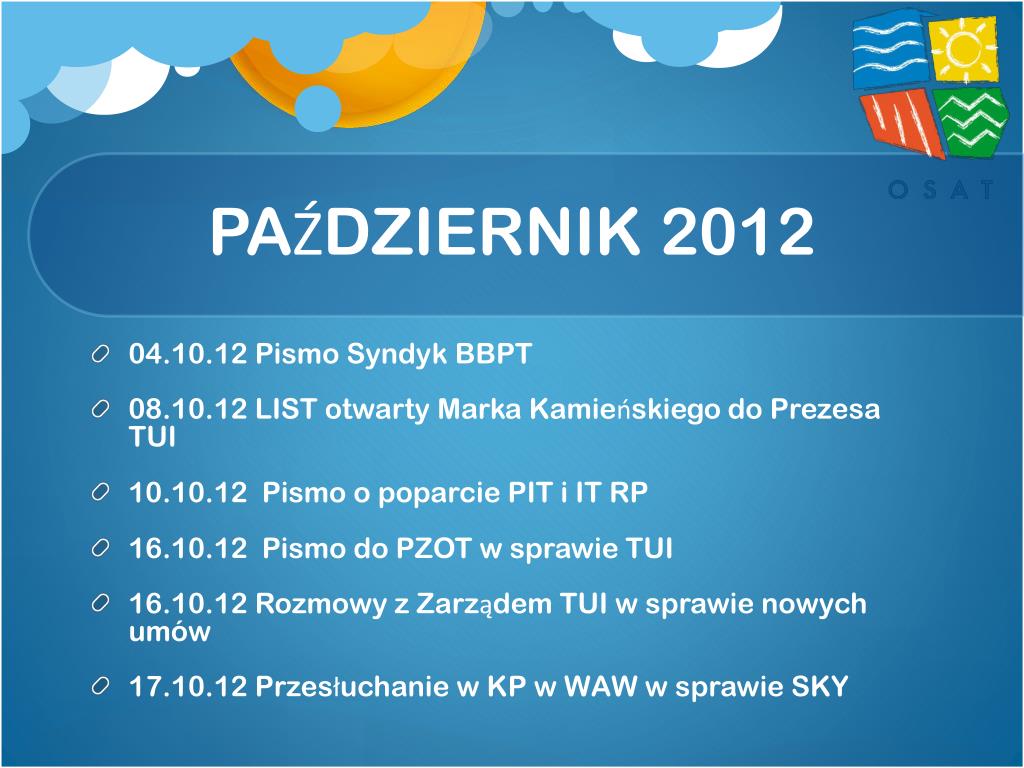 O S A T

PAŹDZIERNIK 2012

04.10.12 Pismo Syndyk BBPT

08.10.12 LIST otwarty Marka Kamieńskiego do Prezesa TUI

10.10.12 Pismo o poparcie PIT i IT RP

16.10.12 Pismo do PZOT w sprawie TUI

16.10.12 Rozmowy z Zarządem TUI w sprawie nowych umów

17.10.12 Przesłuchanie w KP w WAW w sprawie SKY